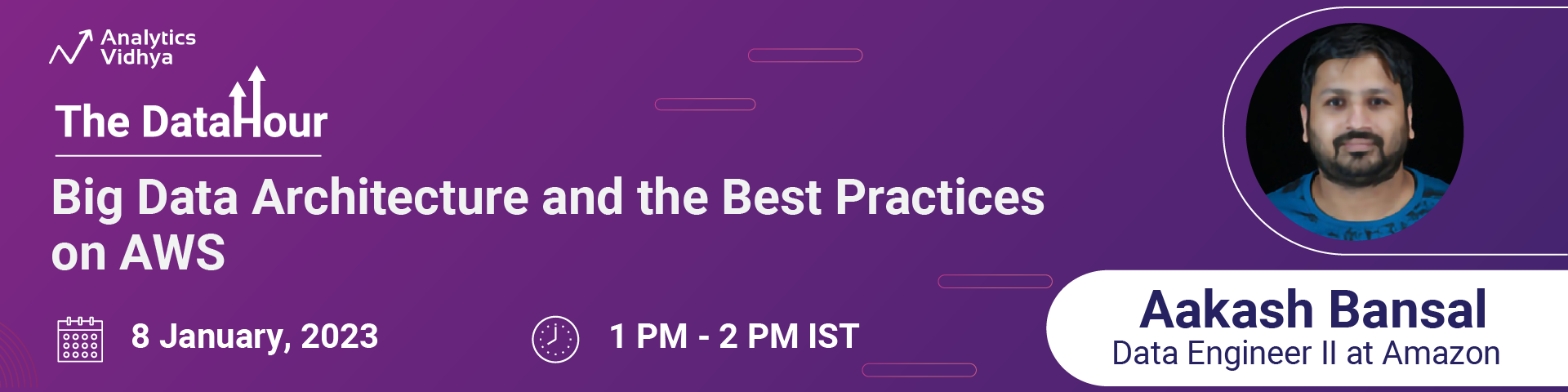 Analytics Vidhya

The DataHour

Big Data Architecture and the Best Practices on AWS

8 January, 2023

1 PM - 2 PM IST

Aakash Bansal
Data Engineer II at Amazon